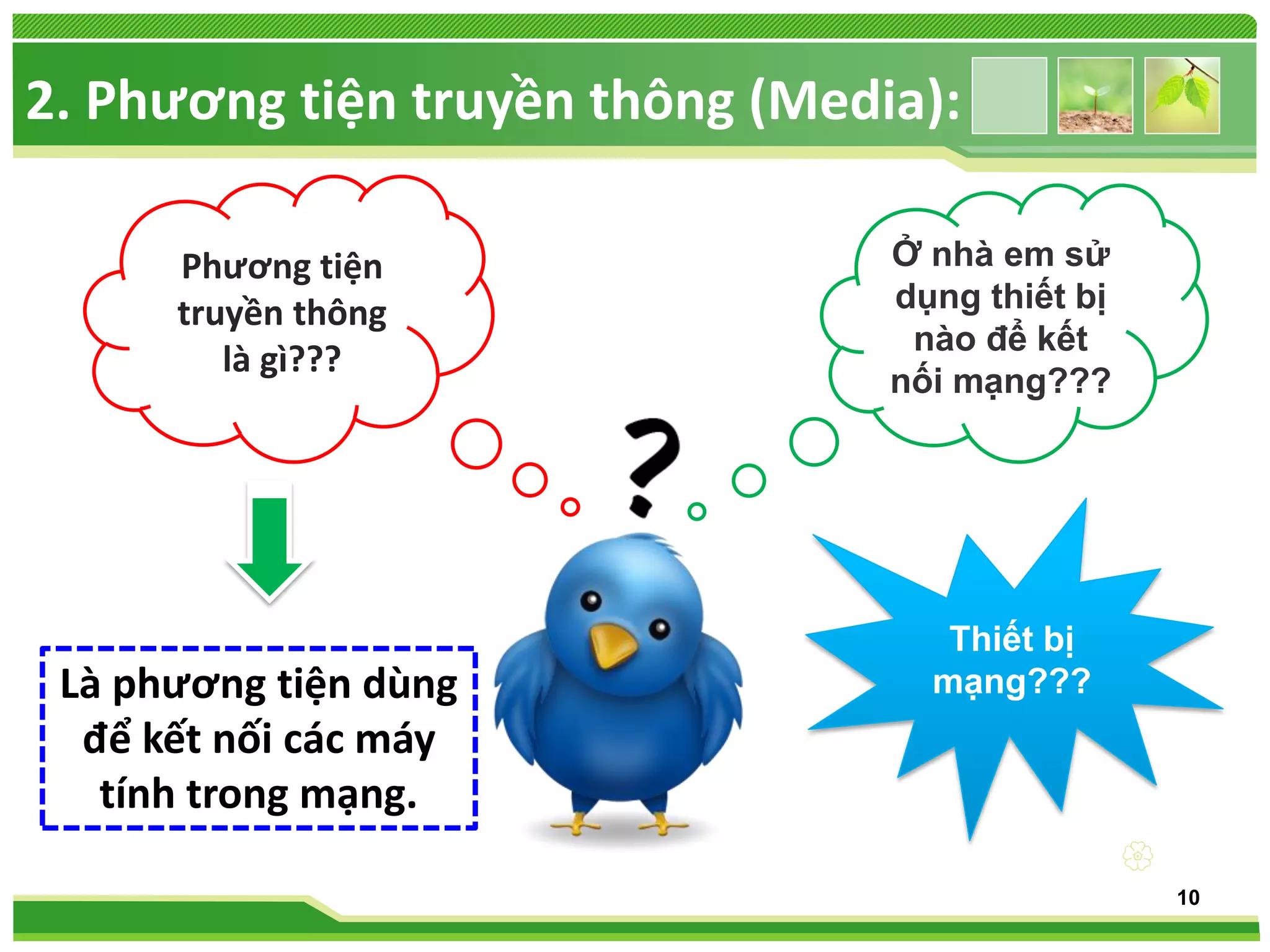 2. Phương tiện truyền thông (Media):

Phương tiện truyền thông là gì???

Ở nhà em sử dụng thiết bị nào để kết nối mạng???

?

Là phương tiện dùng để kết nối các máy tính trong mạng.

Thiết bị mạng???

10